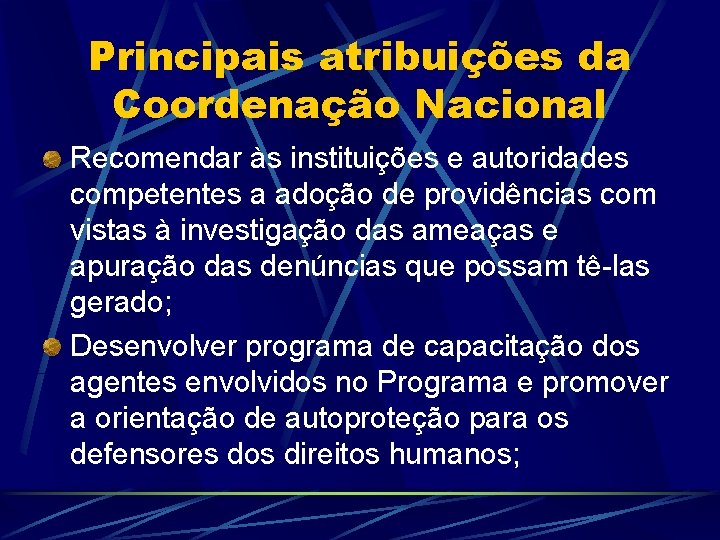 Principais atribuições da Coordenação Nacional

Recomendar às instituições e autoridades competentes a adoção de providências com vistas à investigação das ameaças e apuração das denúncias que possam tê-las gerado;

Desenvolver programa de capacitação dos agentes envolvidos no Programa e promover a orientação de autoproteção para os defensores dos direitos humanos;